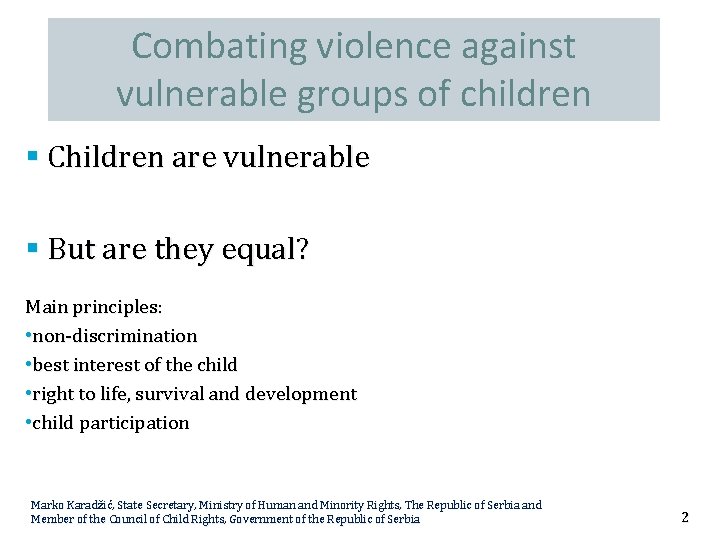 Combating violence against vulnerable groups of children

▪ Children are vulnerable

▪ But are they equal?

Main principles:
•non-discrimination
•best interest of the child
•right to life, survival and development
•child participation

Marko Karadžić, State Secretary, Ministry of Human and Minority Rights, The Republic of Serbia and Member of the Council of Child Rights, Government of the Republic of Serbia

2